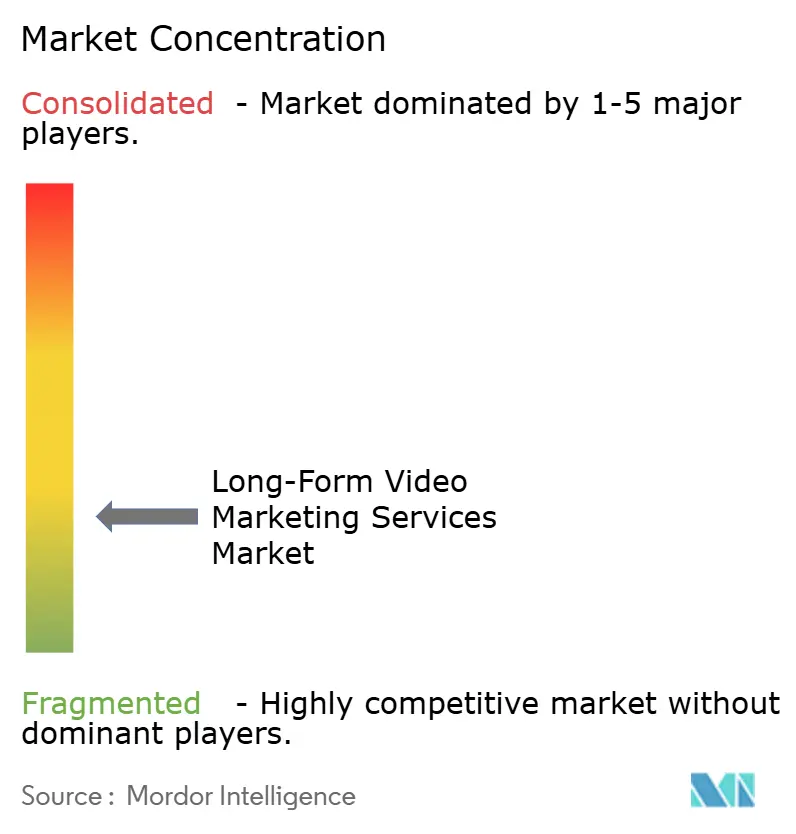 Market Concentration

Consolidated - Market dominated by 1-5 major players.

Long-Form Video Marketing Services Market

Fragmented - Highly competitive market without dominant players.

Source : Mordor Intelligence